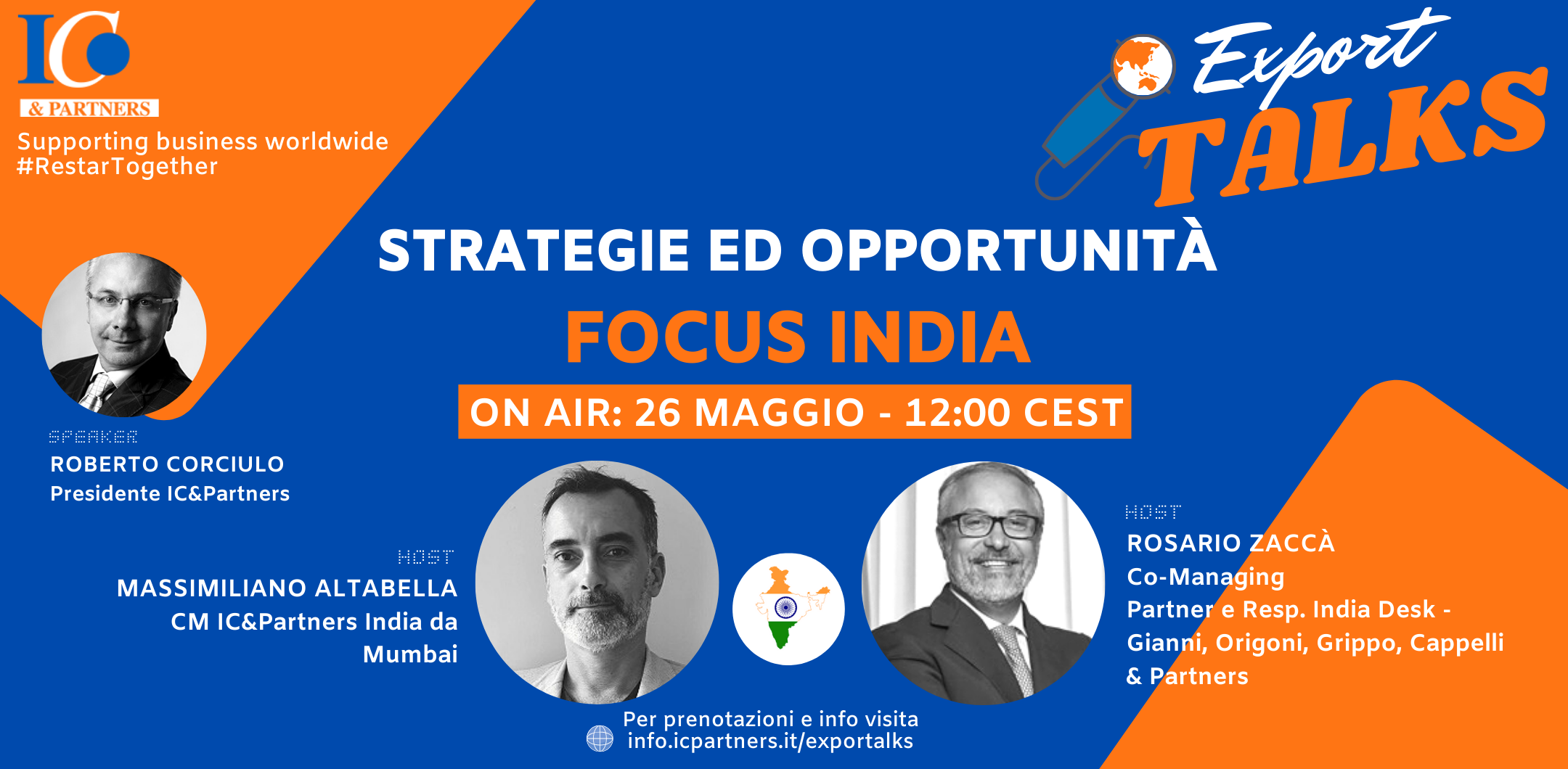 IC
& PARTNERS
Supporting business worldwide
#RestarTogether

Export
TALKS

STRATEGIE ED OPPORTUNITÀ
FOCUS INDIA
ON AIR: 26 MAGGIO - 12:00 CEST

SPEAKER
ROBERTO CORCIULO
Presidente IC&Partners

HOST
MASSIMILIANO ALTABELLA
CM IC&Partners India da Mumbai

HOST
ROSARIO ZACCÀ
Co-Managing Partner e Resp. India Desk - Gianni, Origoni, Grippo, Cappelli & Partners

Per prenotazioni e info visita
info.icpartners.it/exportalks